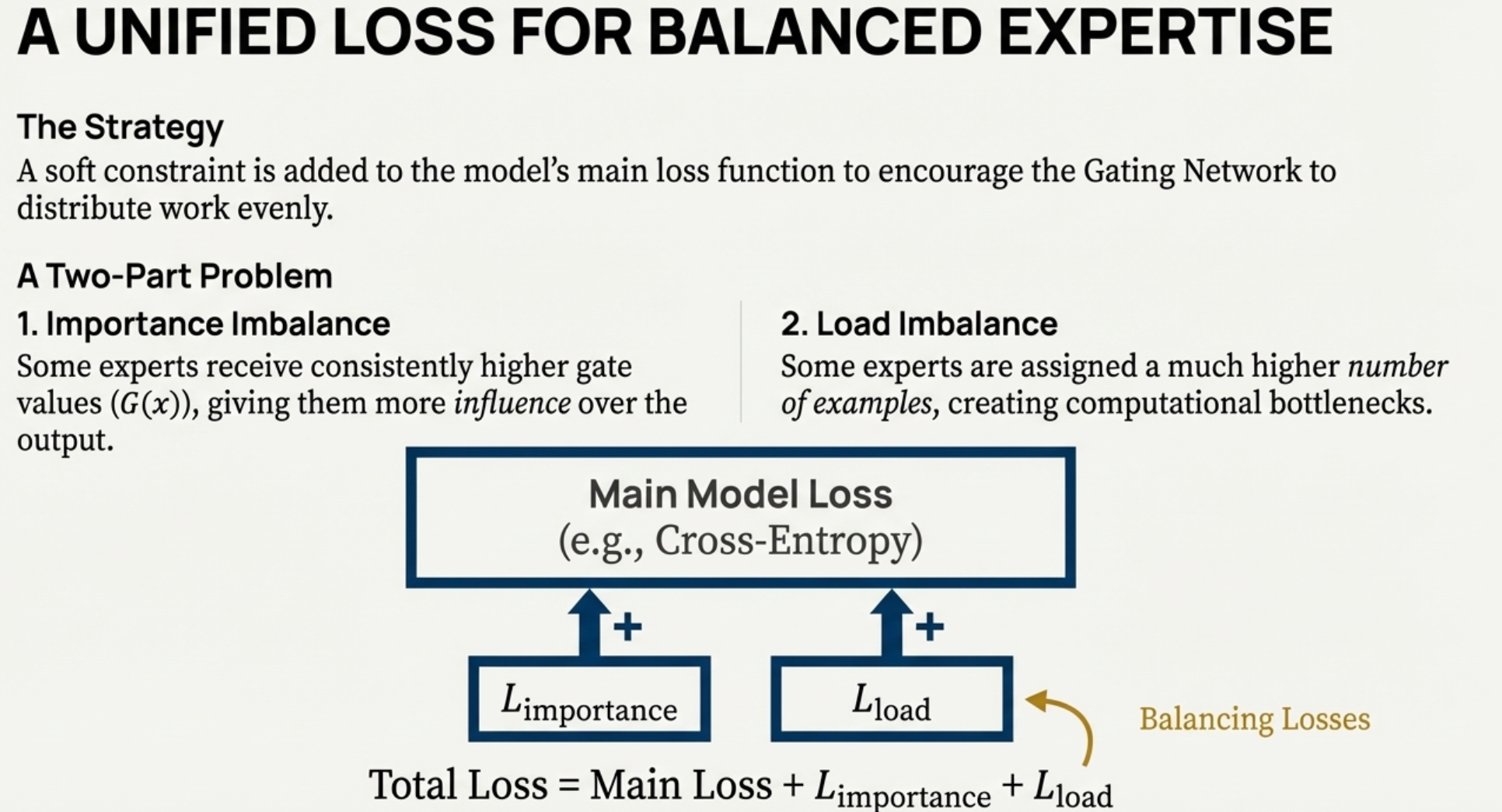 A UNIFIED LOSS FOR BALANCED EXPERTISE

The Strategy
A soft constraint is added to the model's main loss function to encourage the Gating Network to distribute work evenly.

A Two-Part Problem

1. Importance Imbalance
Some experts receive consistently higher gate values ($G(x)$), giving them more influence over the output.

2. Load Imbalance
Some experts are assigned a much higher number of examples, creating computational bottlenecks.

Main Model Loss
(e.g., Cross-Entropy)

+

+

$L_{\text{importance}}$

$L_{\text{load}}$

Balancing Losses

Total Loss = Main Loss + $L_{\text{importance}}$ + $L_{\text{load}}$